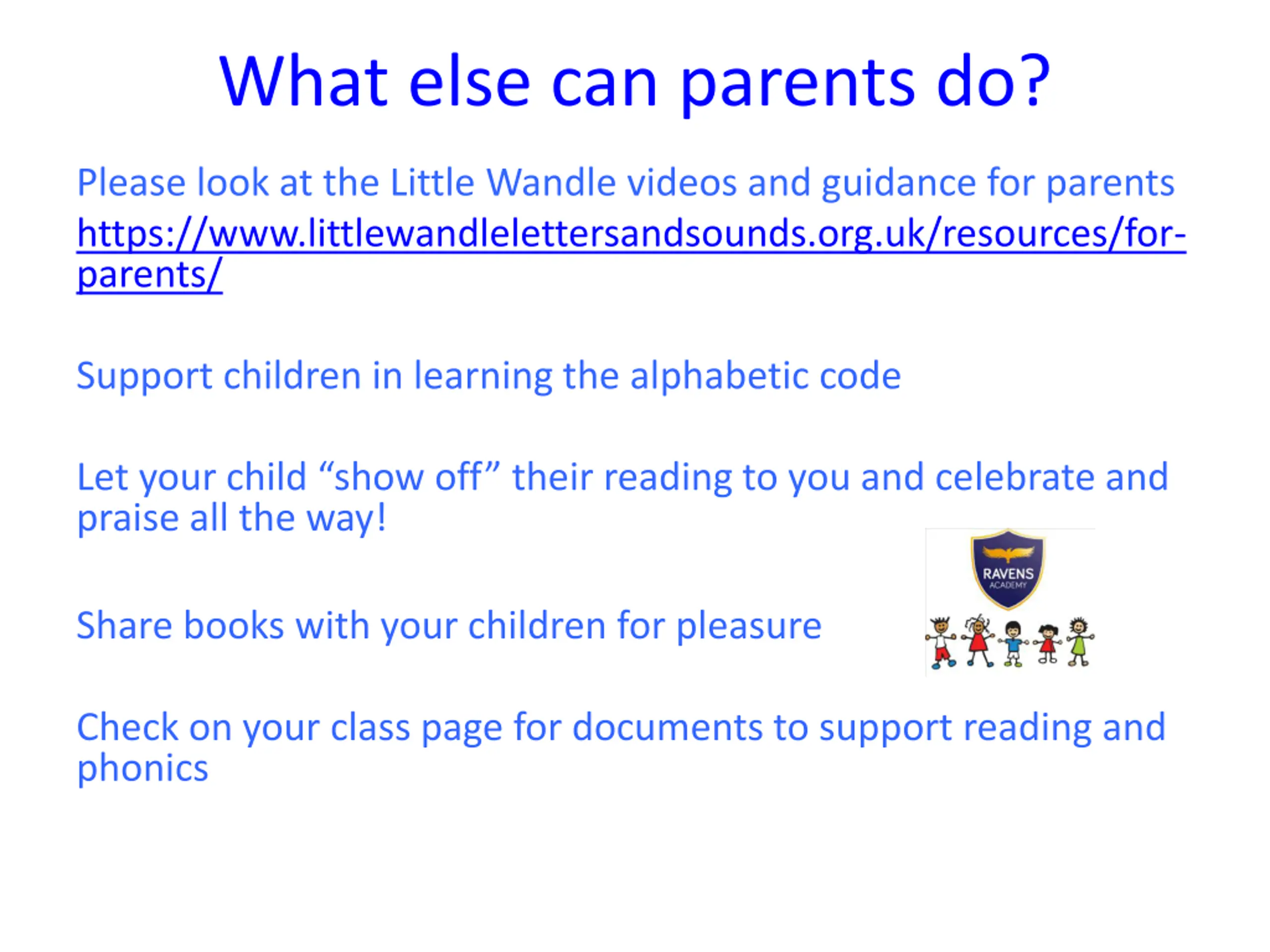 What else can parents do?

Please look at the Little Wandle videos and guidance for parents https://www.littlewandlelettersandsounds.org.uk/resources/for-parents/

Support children in learning the alphabetic code

Let your child “show off” their reading to you and celebrate and praise all the way!

RAVENS ACADEMY

Share books with your children for pleasure

Check on your class page for documents to support reading and phonics